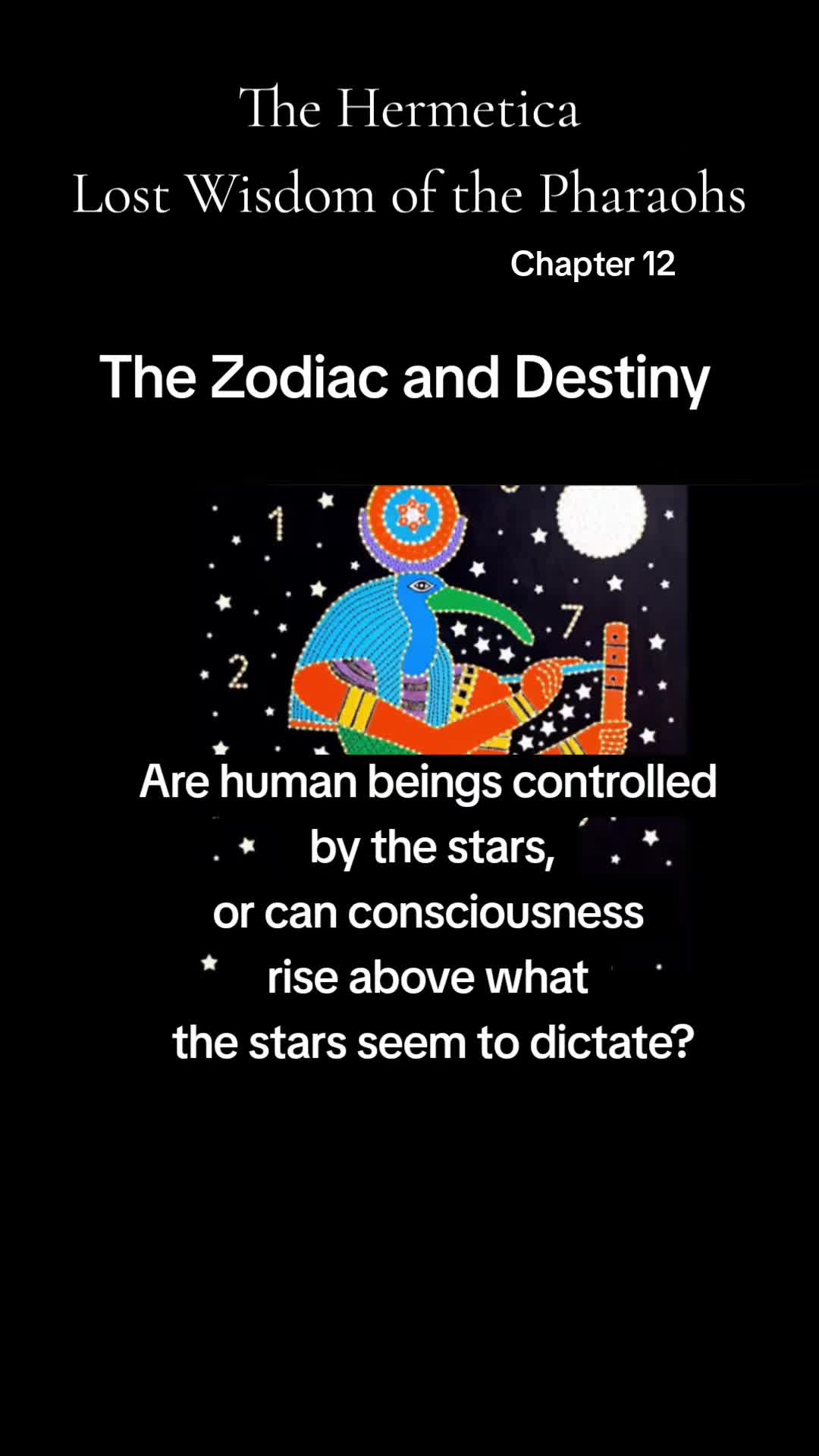 The Hermetica
Lost Wisdom of the Pharaohs

Chapter 12

The Zodiac and Destiny

1

7

2

Are human beings controlled by the stars, or can consciousness rise above what the stars seem to dictate?